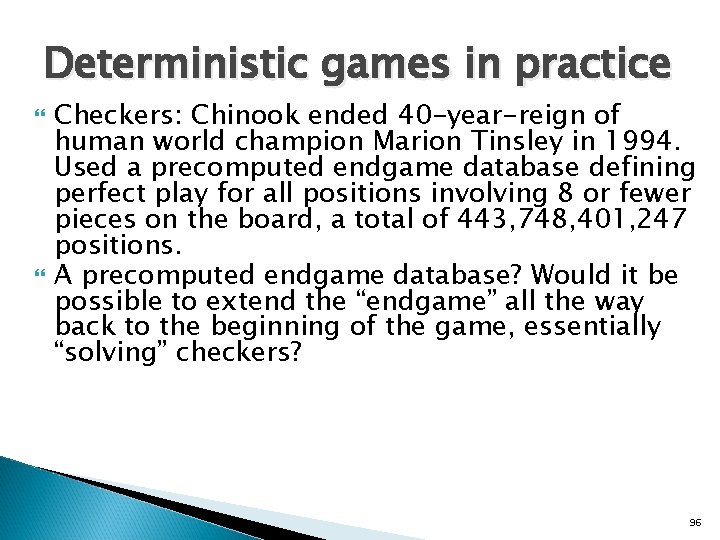 Deterministic games in practice

Checkers: Chinook ended 40-year-reign of human world champion Marion Tinsley in 1994. Used a precomputed endgame database defining perfect play for all positions involving 8 or fewer pieces on the board, a total of 443,748,401,247 positions.

A precomputed endgame database? Would it be possible to extend the “endgame” all the way back to the beginning of the game, essentially “solving” checkers?

96